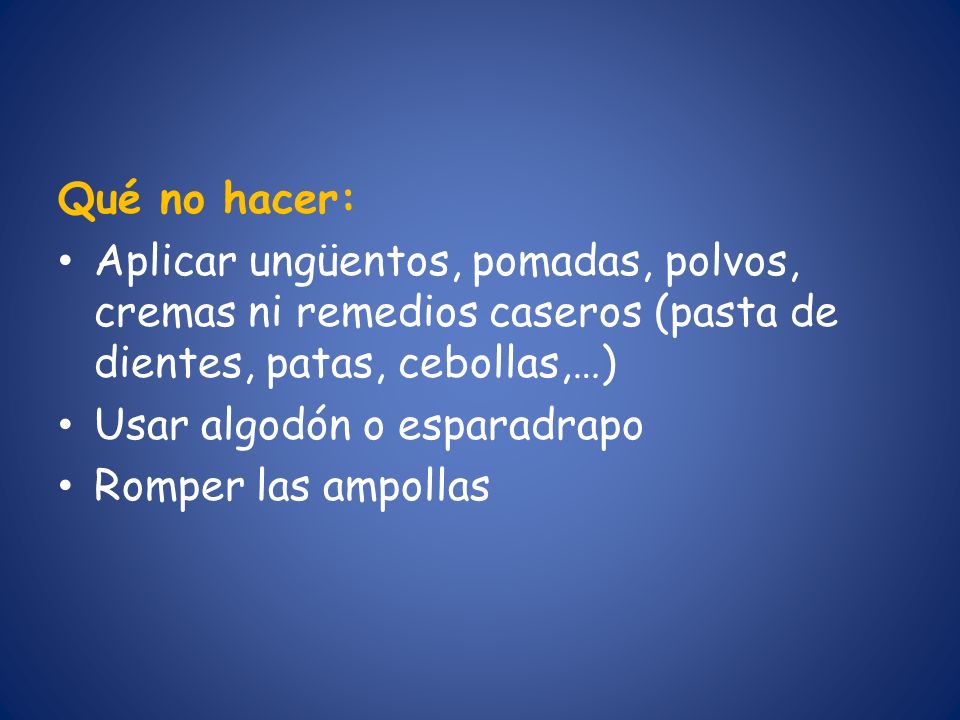 Qué no hacer:

• Aplicar ungüentos, pomadas, polvos, cremas ni remedios caseros (pasta de dientes, patas, cebollas,…)
• Usar algodón o esparadrapo
• Romper las ampollas